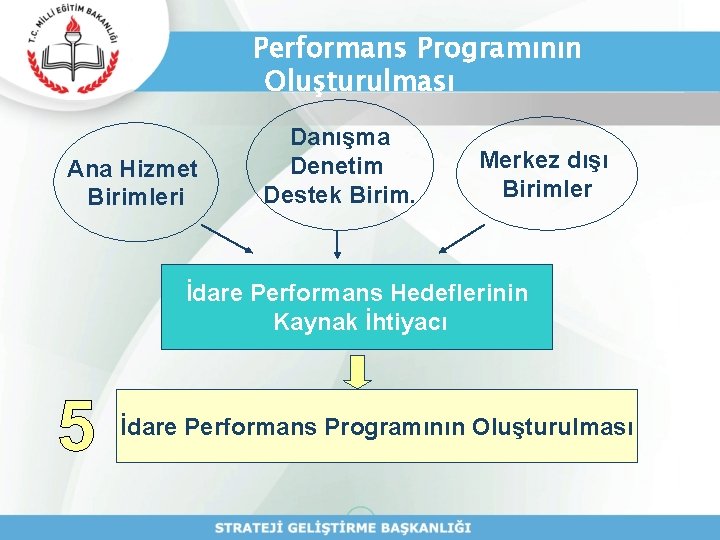 T.C. MİLLİ EĞİTİM BAKANLIĞI

Performans Programının Oluşturulması

Ana Hizmet Birimleri

Danışma Denetim Destek Birim.

Merkez dışı Birimler

İdare Performans Hedeflerinin Kaynak İhtiyacı

5

İdare Performans Programının Oluşturulması

STRATEJİ GELİŞTİRME BAŞKANLIĞI